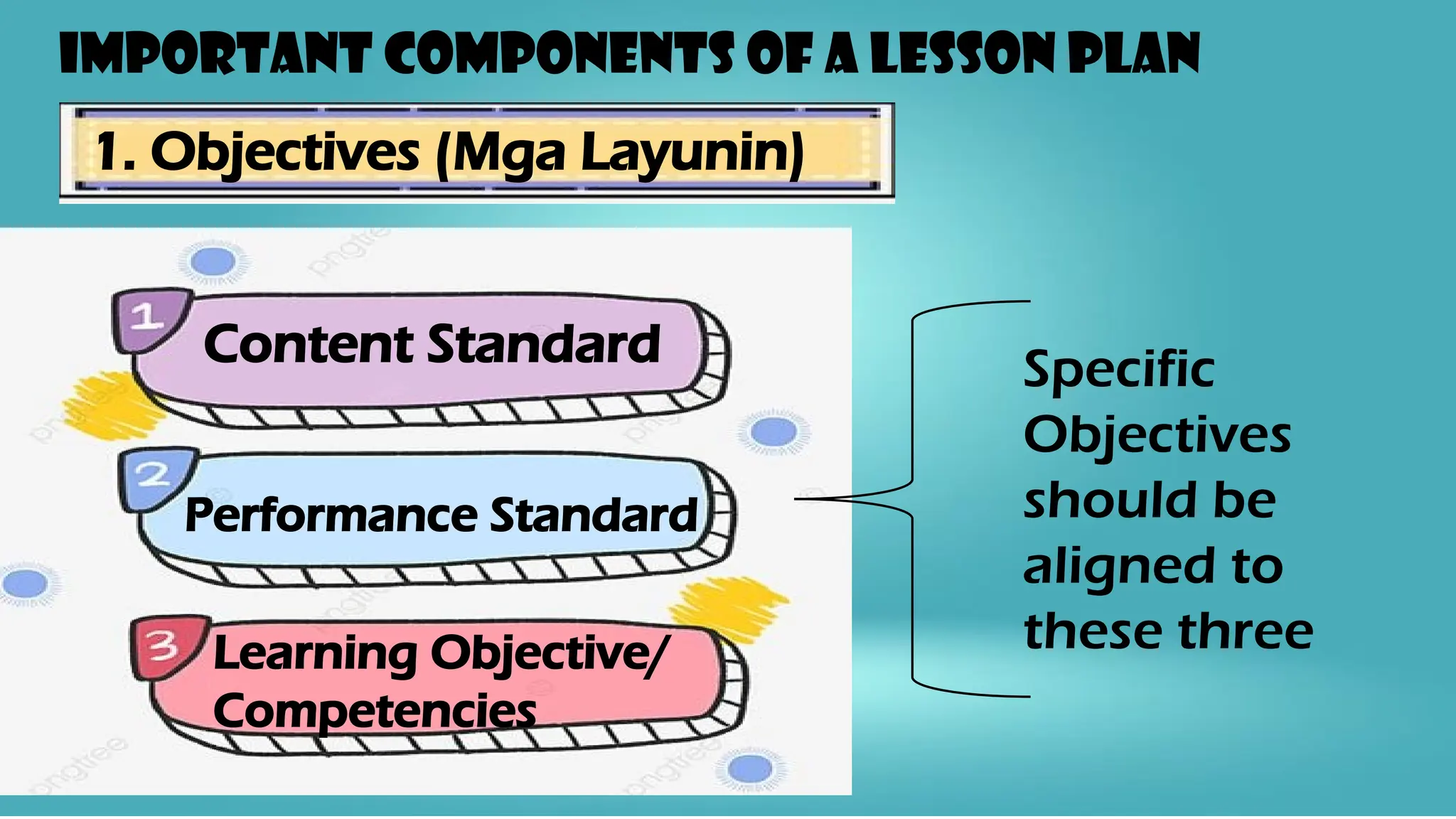 IMPORTANT COMPONENTS OF A LESSON PLAN

1. Objectives (Mga Layunin)

1 Content Standard

2 Performance Standard

3 Learning Objective/ Competencies

Specific Objectives should be aligned to these three

pngtree